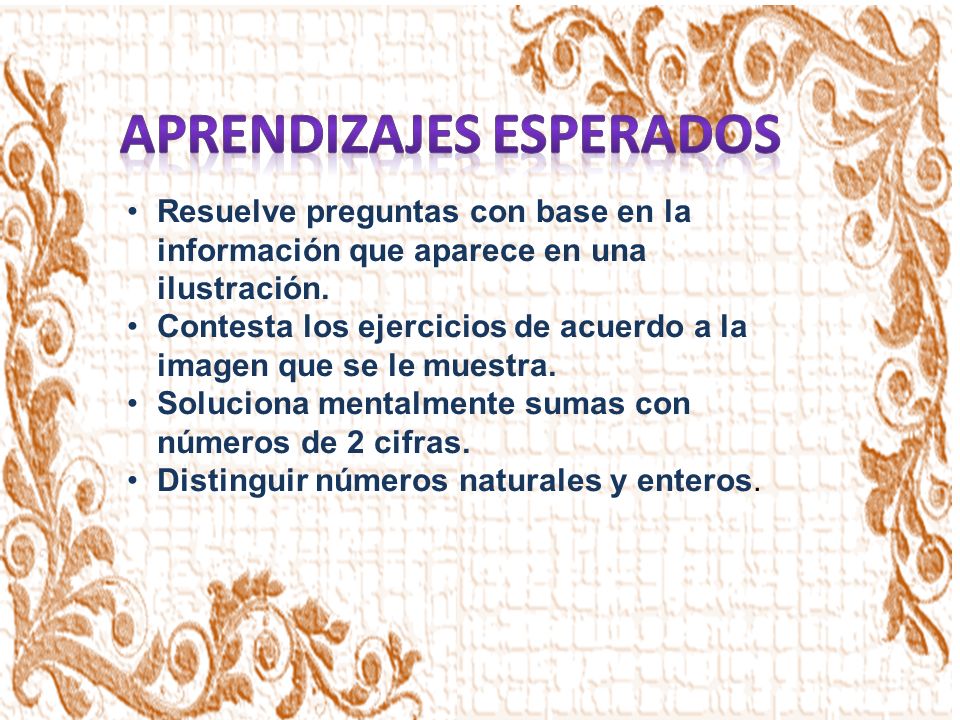 APRENDIZAJES ESPERADOS

• Resuelve preguntas con base en la información que aparece en una ilustración.
• Contesta los ejercicios de acuerdo a la imagen que se le muestra.
• Soluciona mentalmente sumas con números de 2 cifras.
• Distinguir números naturales y enteros.